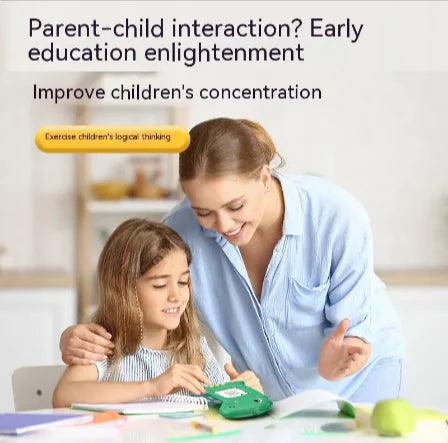 Parent-child interaction? Early education enlightenment

Improve children's concentration

Exercise children's logical thinking